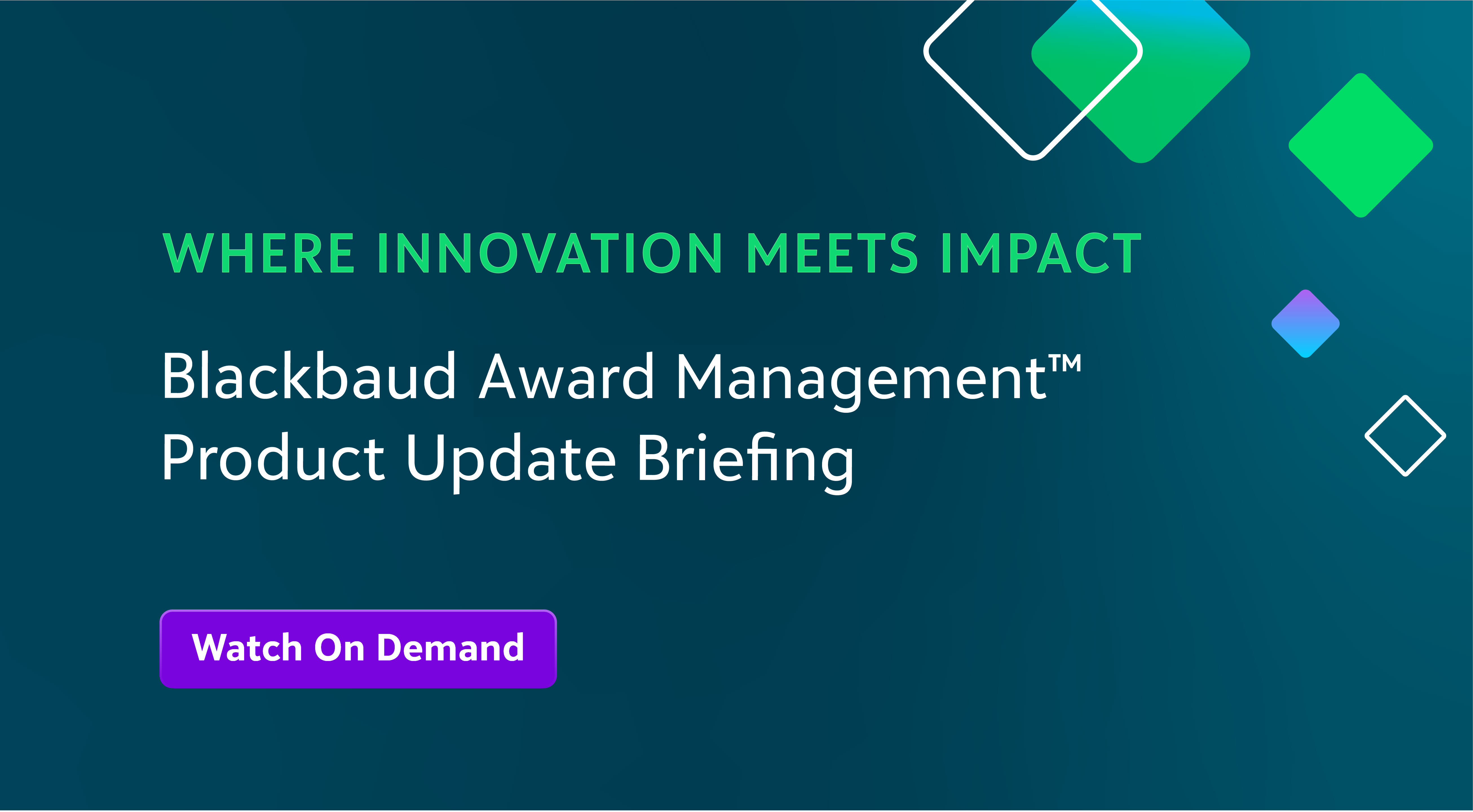 WHERE INNOVATION MEETS IMPACT

Blackbaud Award Management™
Product Update Briefing

Watch On Demand